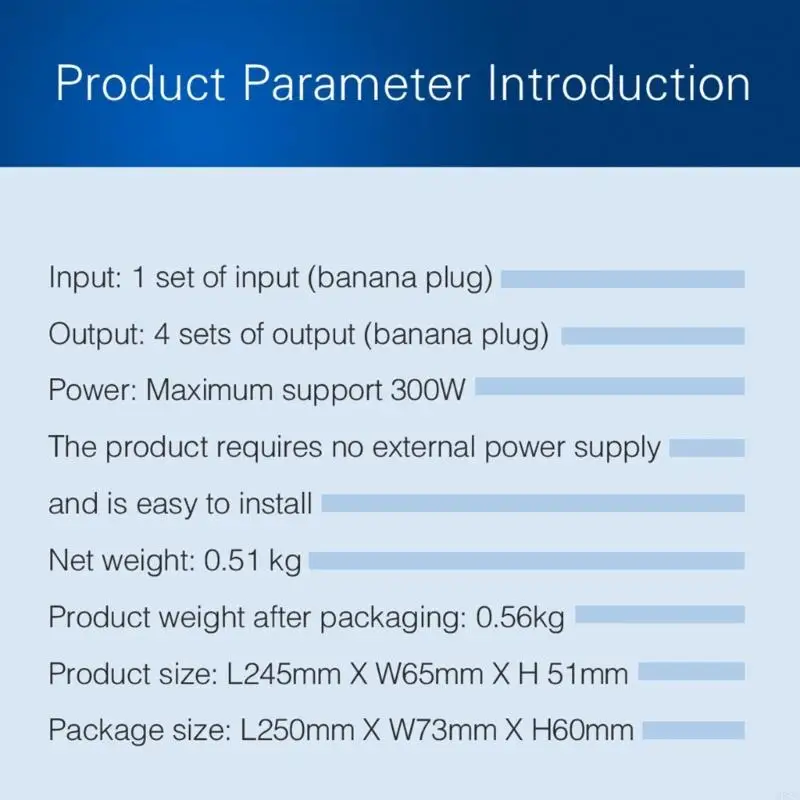 Product Parameter Introduction

Input: 1 set of input (banana plug)

Output: 4 sets of output (banana plug)

Power: Maximum support 300W

The product requires no external power supply

and is easy to install

Net weight: 0.51 kg

Product weight after packaging: 0.56kg

Product size: L245mm X W65mm X H 51mm

Package size: L250mm X W73mm X H60mm